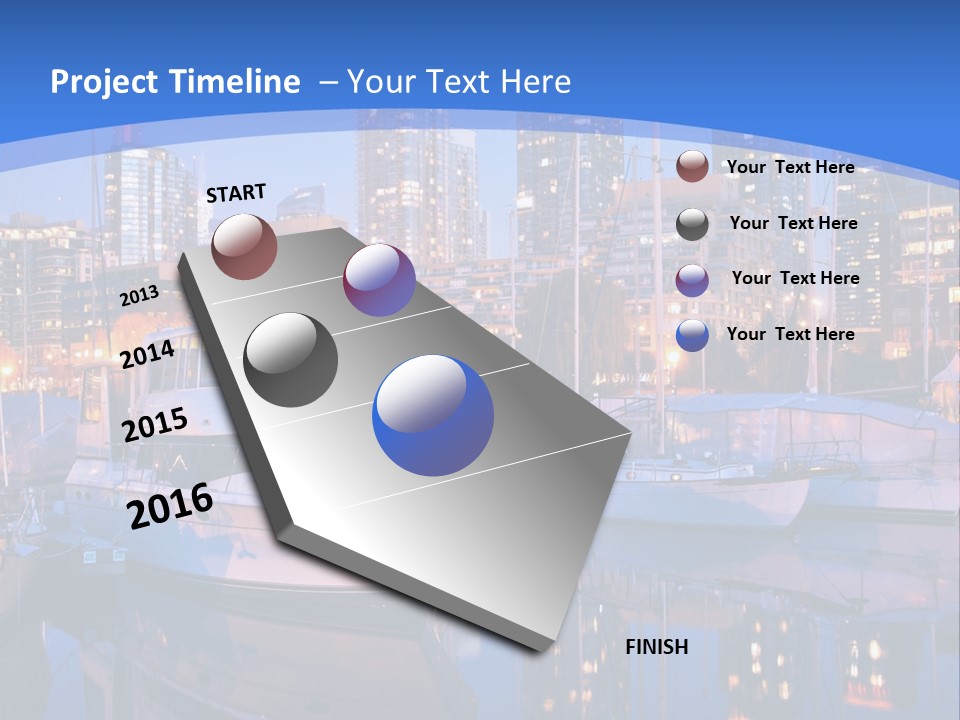 Project Timeline – Your Text Here

START

2013

2014

2015

2016

Your Text Here

Your Text Here

Your Text Here

Your Text Here

FINISH